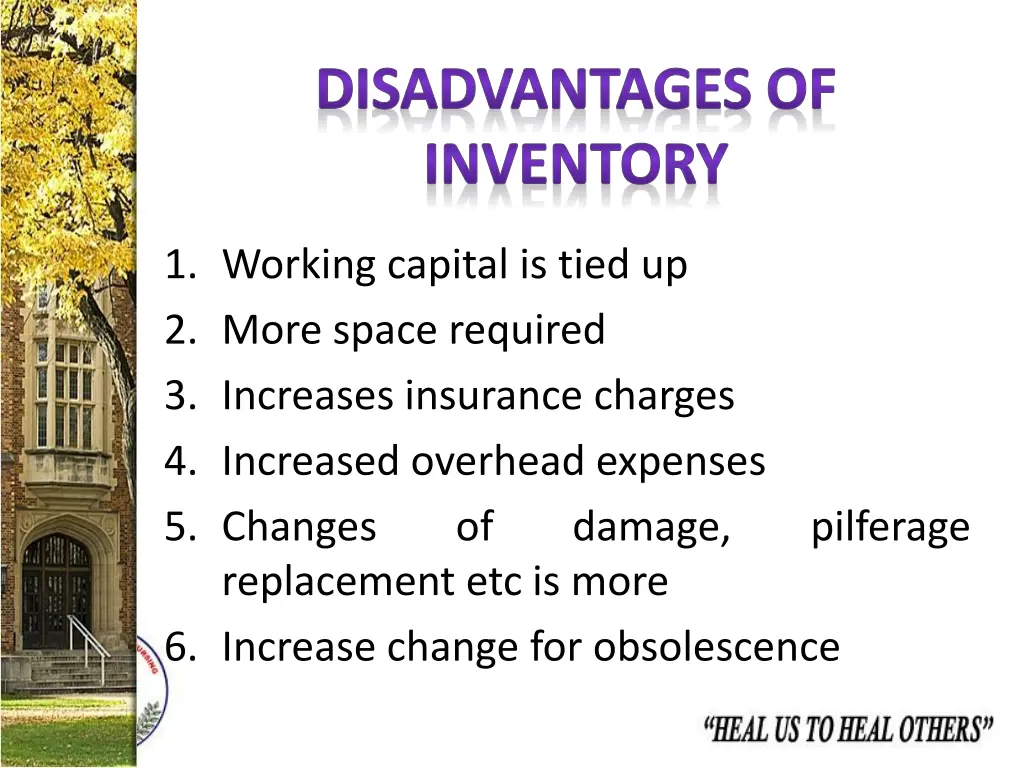 DISADVANTAGES OF INVENTORY

1. Working capital is tied up
2. More space required
3. Increases insurance charges
4. Increased overhead expenses
5. Changes of damage, pilferage replacement etc is more
6. Increase change for obsolescence

"HEAL US TO HEAL OTHERS"